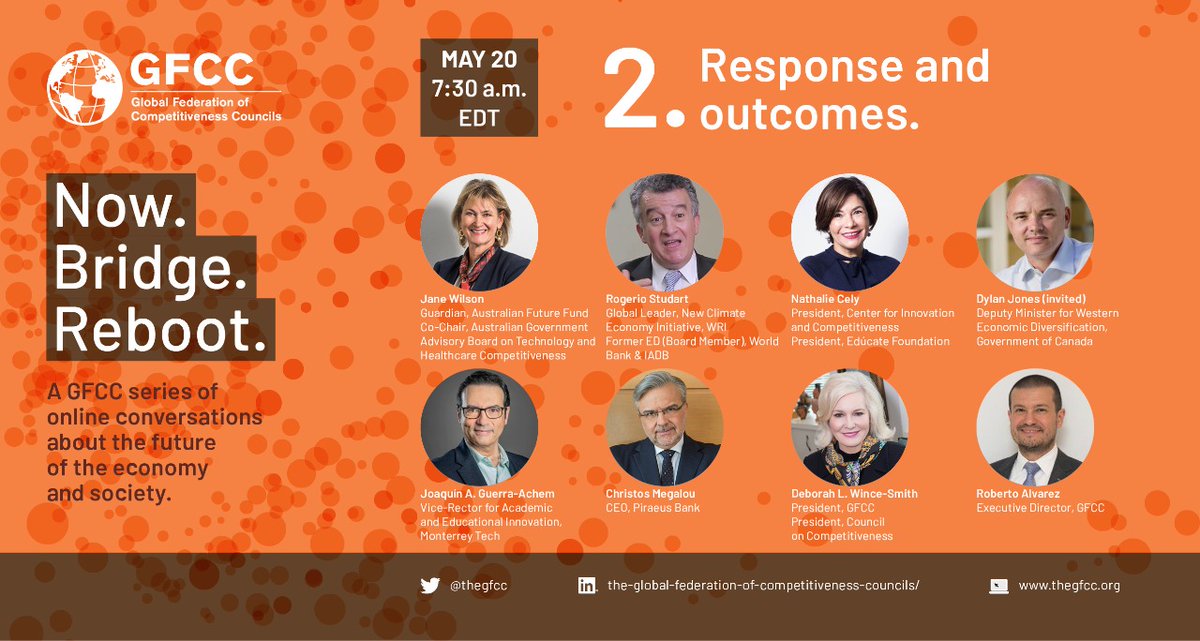 GFCC
Global Federation of Competitiveness Councils

MAY 20
7:30 a.m.
EDT

2. Response and outcomes.

Now.
Bridge.
Reboot.

A GFCC series of online conversations about the future of the economy and society.

Jane Wilson
Guardian, Australian Future Fund
Co-Chair, Australian Government Advisory Board on Technology and Healthcare Competitiveness

Rogerio Studart
Global Leader, New Climate Economy Initiative, WRI
Former ED (Board Member), World Bank & IADB

Nathalie Cely
President, Center for Innovation and Competitiveness
President, Educate Foundation

Dylan Jones (invited)
Deputy Minister for Western Economic Diversification, Government of Canada

Joaquin A. Guerra-Achem
Vice-Rector for Academic and Educational Innovation, Monterrey Tech

Christos Megalou
CEO, Piraeus Bank

Deborah L. Wince-Smith
President, GFCC
President, Council on Competitiveness

Roberto Alvarez
Executive Director, GFCC

@thegfcc
the-global-federation-of-competitiveness-councils/
www.thegfcc.org